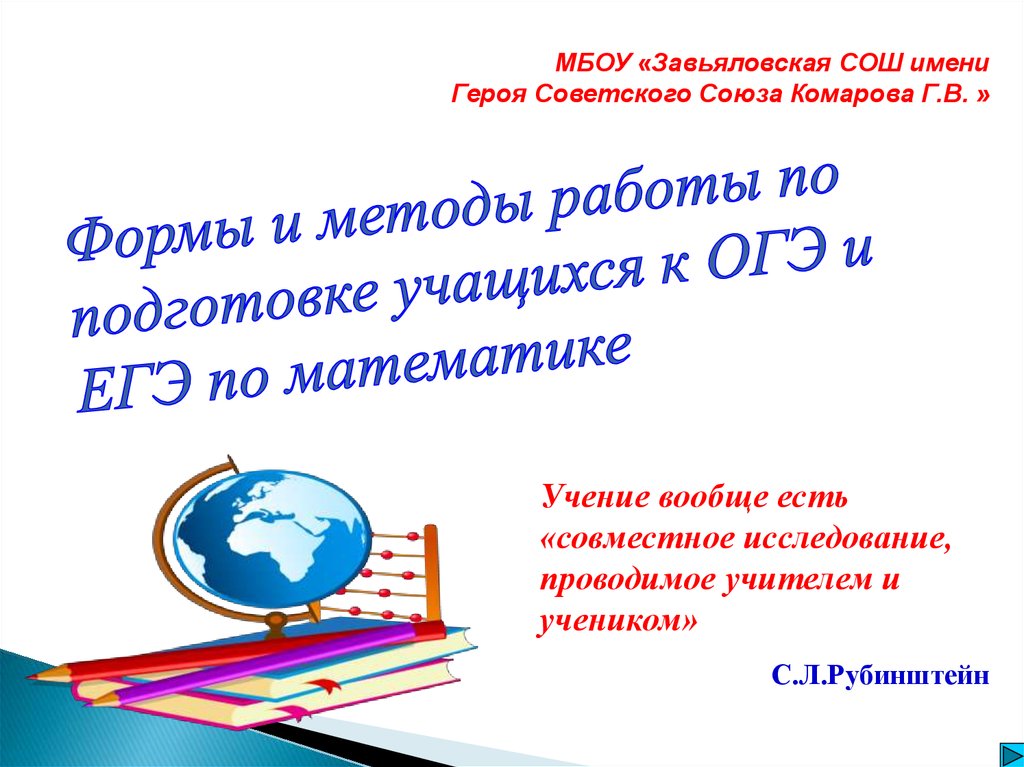 МБОУ «Завьяловская СОШ имени Героя Советского Союза Комарова Г.В. »

Формы и методы работы по подготовке учащихся к ОГЭ и ЕГЭ по математике

Учение вообще есть «совместное исследование, проводимое учителем и учеником»

С.Л.Рубинштейн